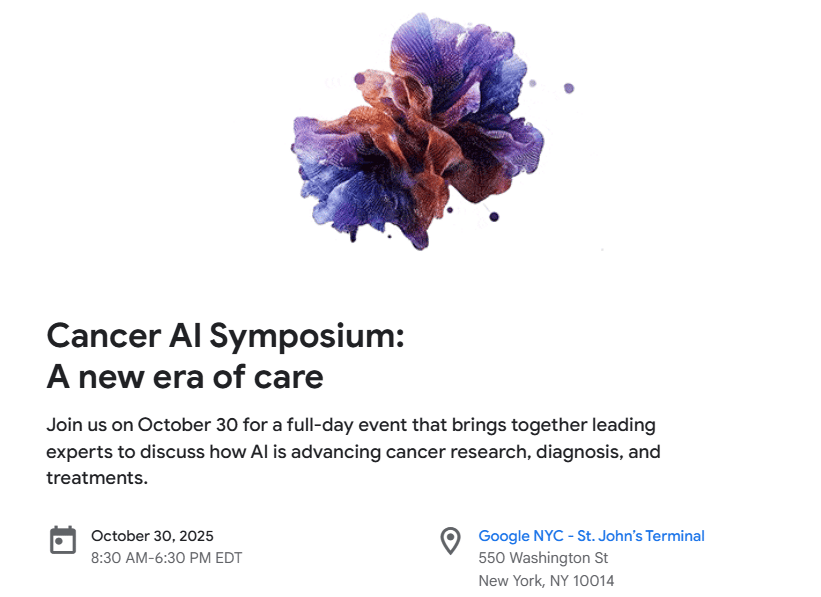 Cancer AI Symposium:
A new era of care

Join us on October 30 for a full-day event that brings together leading experts to discuss how AI is advancing cancer research, diagnosis, and treatments.

October 30, 2025
8:30 AM-6:30 PM EDT

Google NYC - St. John's Terminal
550 Washington St
New York, NY 10014